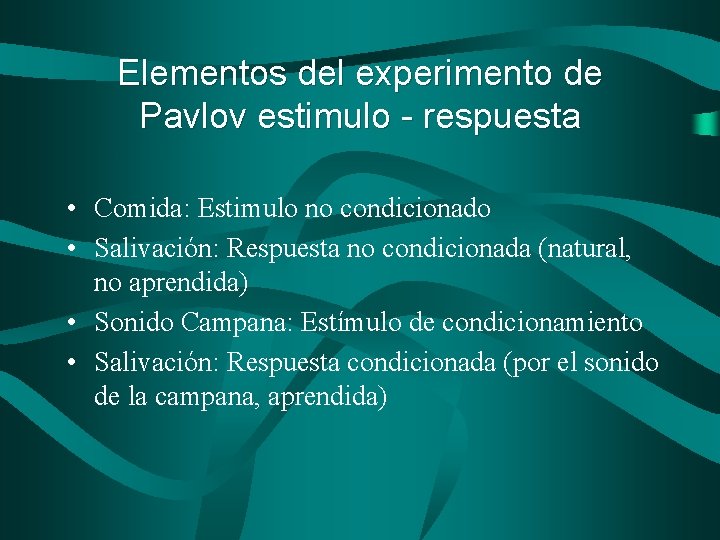 Elementos del experimento de Pavlov estimulo - respuesta

• Comida: Estimulo no condicionado
• Salivación: Respuesta no condicionada (natural, no aprendida)
• Sonido Campana: Estímulo de condicionamiento
• Salivación: Respuesta condicionada (por el sonido de la campana, aprendida)